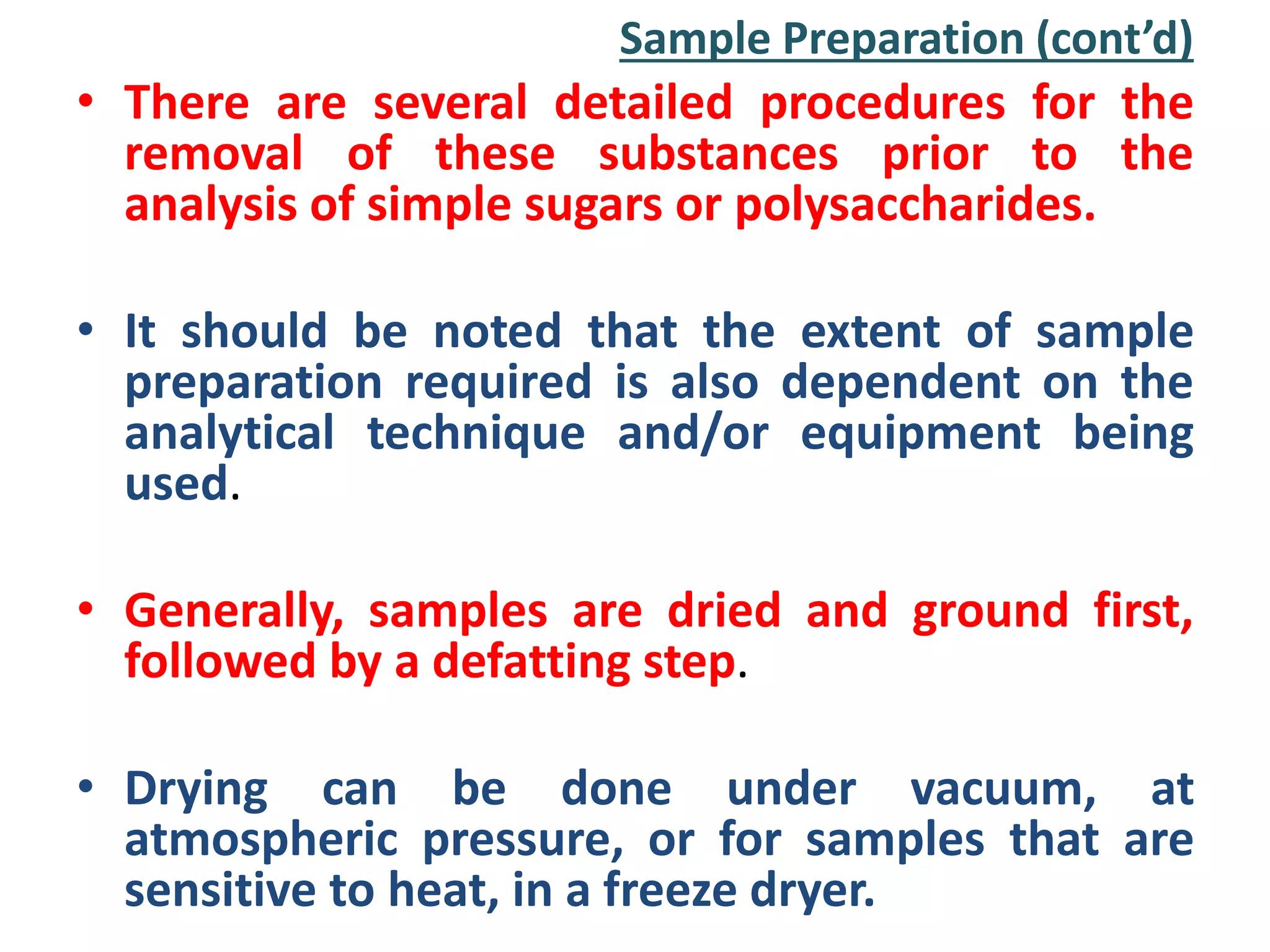 Sample Preparation (cont'd)

• There are several detailed procedures for the removal of these substances prior to the analysis of simple sugars or polysaccharides.

• It should be noted that the extent of sample preparation required is also dependent on the analytical technique and/or equipment being used.

• Generally, samples are dried and ground first, followed by a defatting step.

• Drying can be done under vacuum, at atmospheric pressure, or for samples that are sensitive to heat, in a freeze dryer.